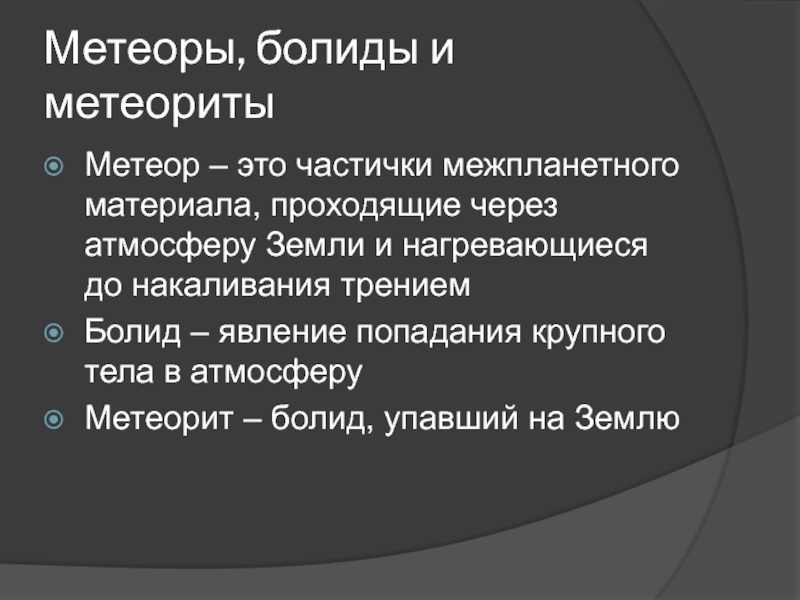 Метеоры, болиды и метеориты

Метеор – это частички межпланетного материала, проходящие через атмосферу Земли и нагревающиеся до накаливания трением

Болид – явление попадания крупного тела в атмосферу

Метеорит – болид, упавший на Землю